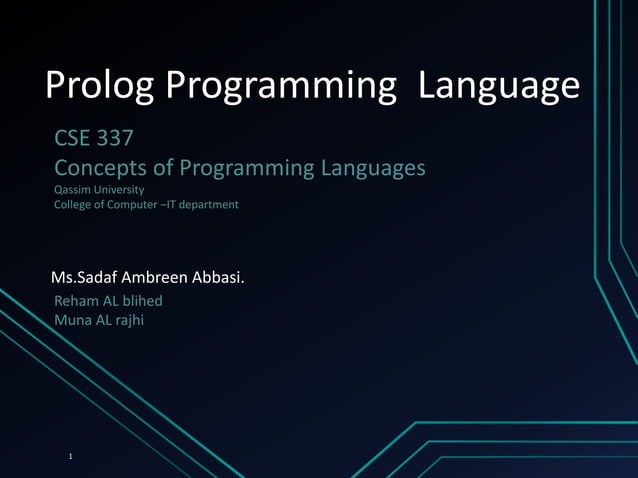 Prolog Programming Language

CSE 337
Concepts of Programming Languages
Qassim University
College of Computer –IT department

Ms.Sadaf Ambreen Abbasi.
Reham AL blihed
Muna AL rajhi

1